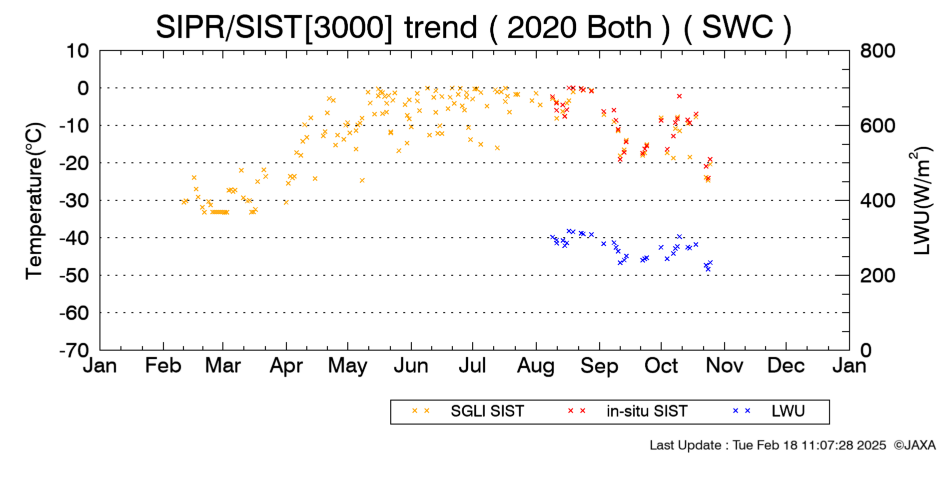 SIPR/SIST[3000] trend ( 2020 Both ) ( SWC )

Temperature(°C)

10
0
-10
-20
-30
-40
-50
-60
-70

LWU(W/m$^2$)

800
600
400
200
0

Jan Feb Mar Apr May Jun Jul Aug Sep Oct Nov Dec Jan

× × SGLI SIST × × in-situ SIST × × LWU

Last Update : Tue Feb 18 11:07:28 2025 ©JAXA